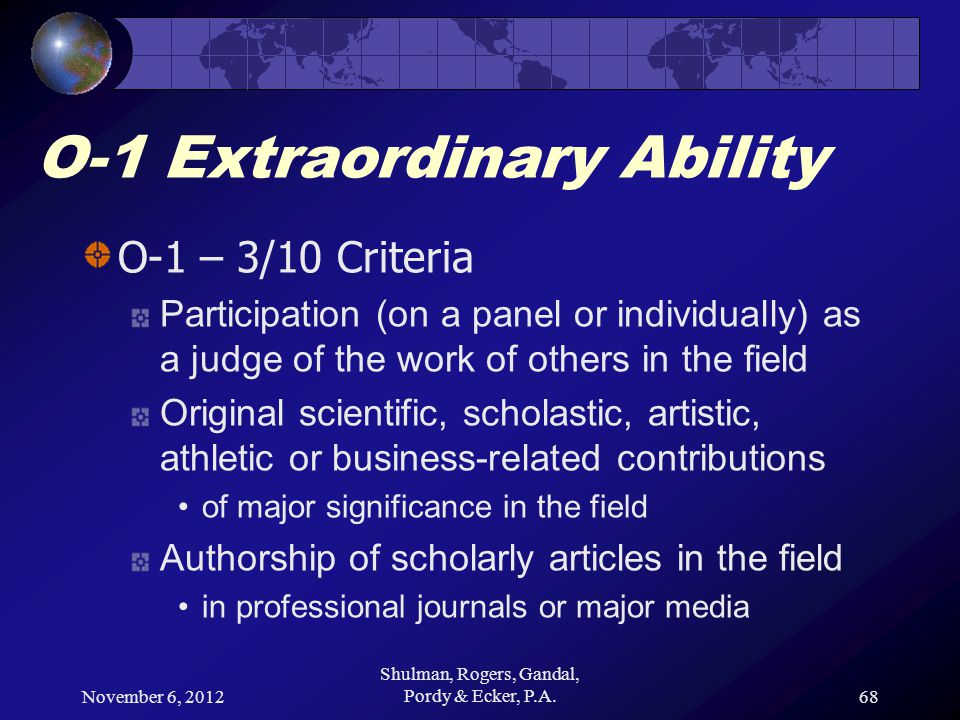 O-1 Extraordinary Ability

O-1 – 3/10 Criteria

Participation (on a panel or individually) as a judge of the work of others in the field

Original scientific, scholastic, artistic, athletic or business-related contributions

• of major significance in the field

Authorship of scholarly articles in the field

• in professional journals or major media

November 6, 2012

Shulman, Rogers, Gandal, Pordy & Ecker, P.A.

68